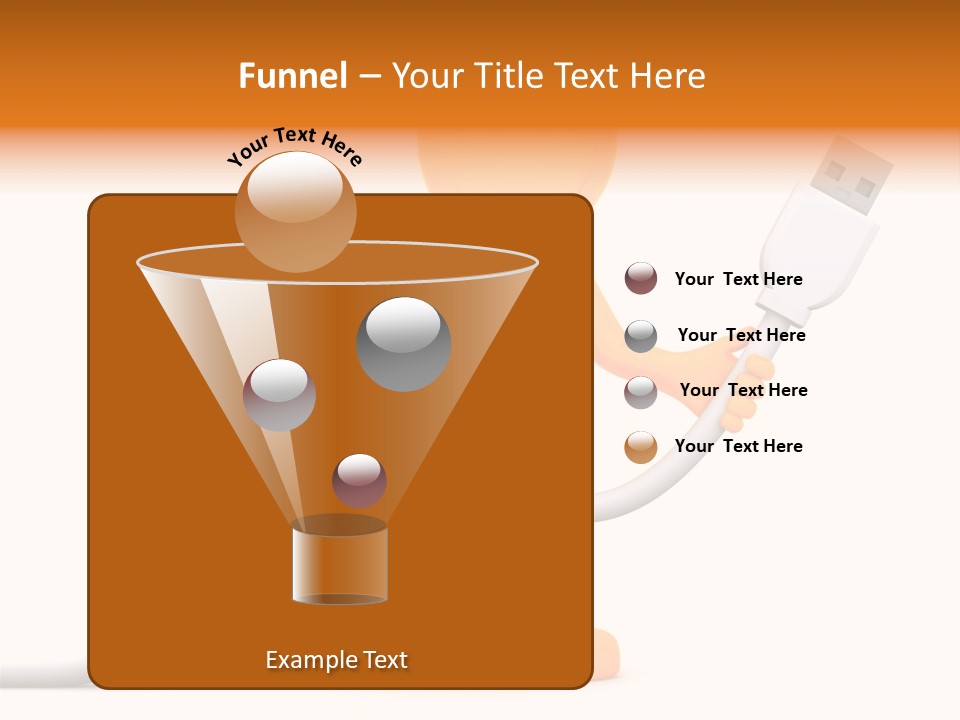 Funnel – Your Title Text Here

Your Text Here

Your  Text Here

Your  Text Here

Your  Text Here

Your  Text Here

Example Text